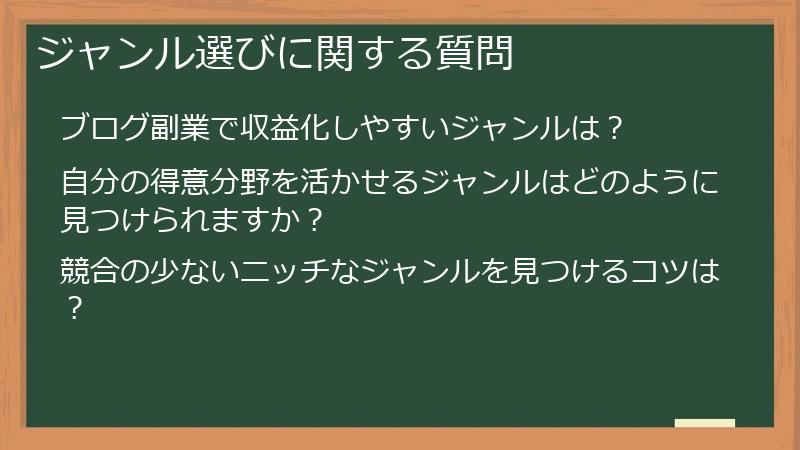 ジャンル選びに関する質問

ブログ副業で収益化しやすいジャンルは？

自分の得意分野を活かせるジャンルはどのように見つけられますか？

競合の少ないニッチなジャンルを見つけるコツは？